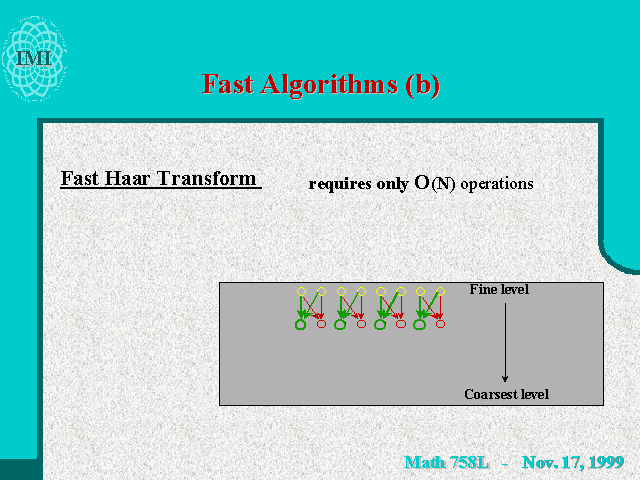 IMI

Fast Algorithms (b)

Fast Haar Transform

requires only $O(N)$ operations

Fine level

Coarsest level

Math 758L - Nov. 17, 1999